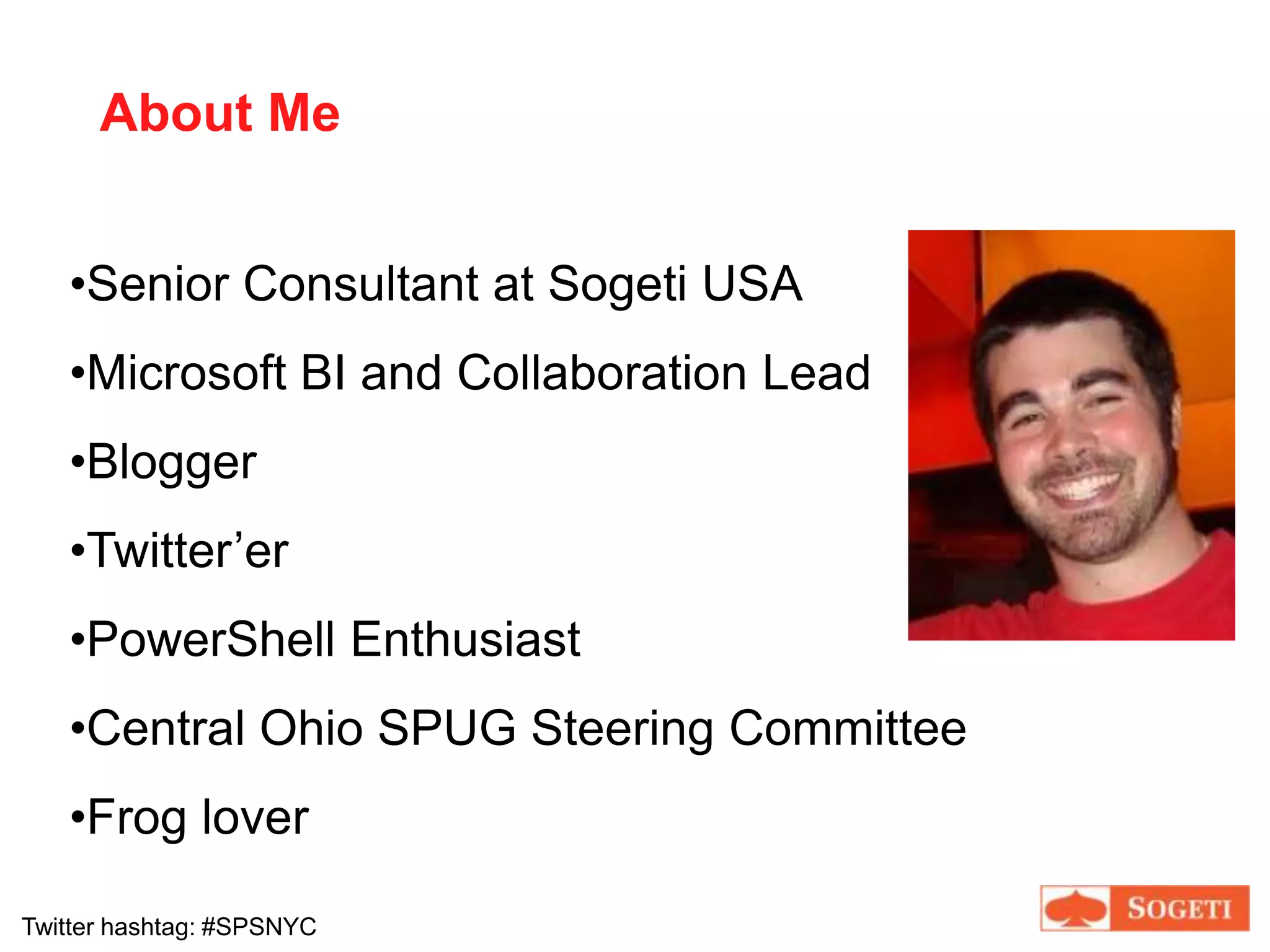 About Me

•Senior Consultant at Sogeti USA

•Microsoft BI and Collaboration Lead

•Blogger

•Twitter’er

•PowerShell Enthusiast

•Central Ohio SPUG Steering Committee

•Frog lover

Twitter hashtag: #SPSNYC

SOGETI